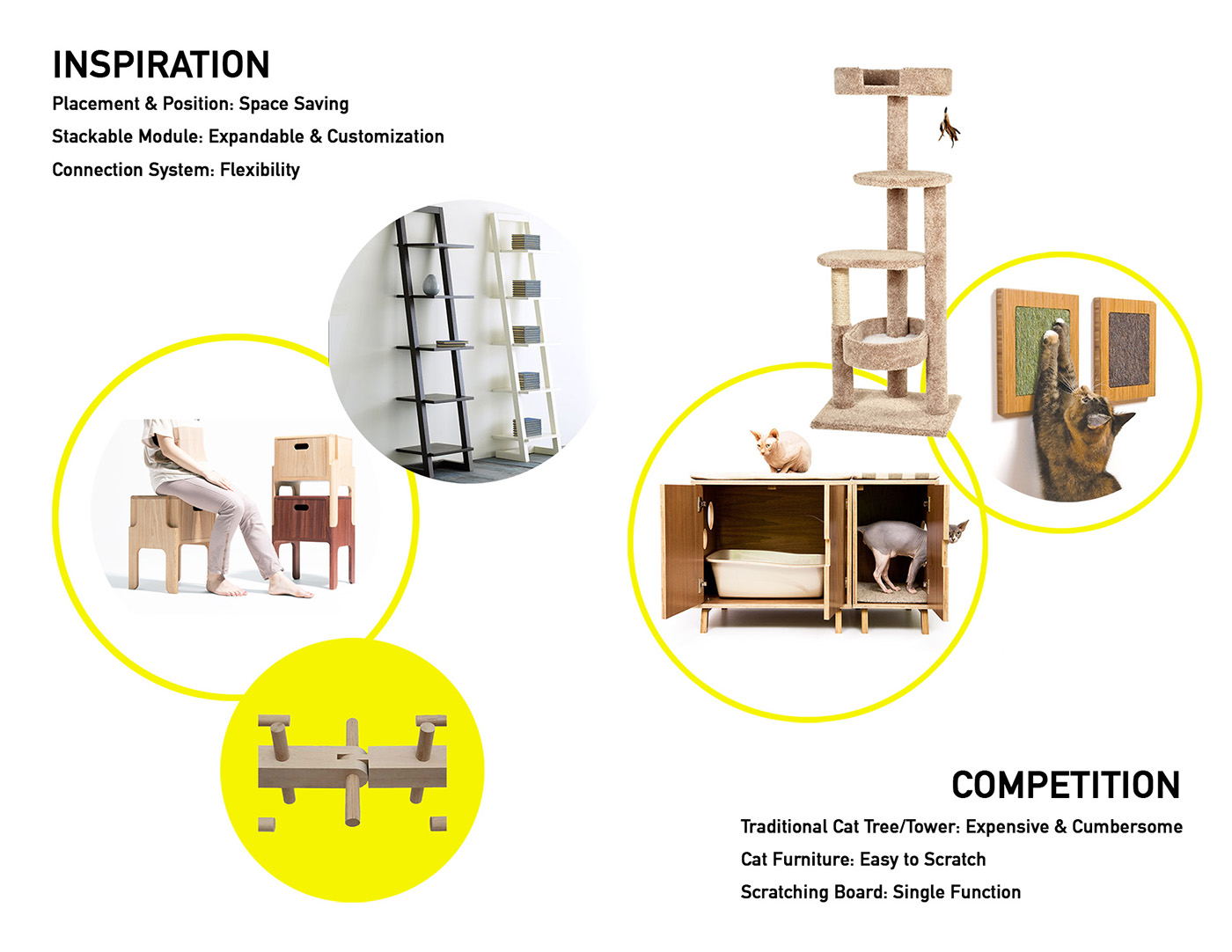 INSPIRATION

Placement & Position: Space Saving

Stackable Module: Expandable & Customization

Connection System: Flexibility

COMPETITION

Traditional Cat Tree/Tower: Expensive & Cumbersome

Cat Furniture: Easy to Scratch

Scratching Board: Single Function